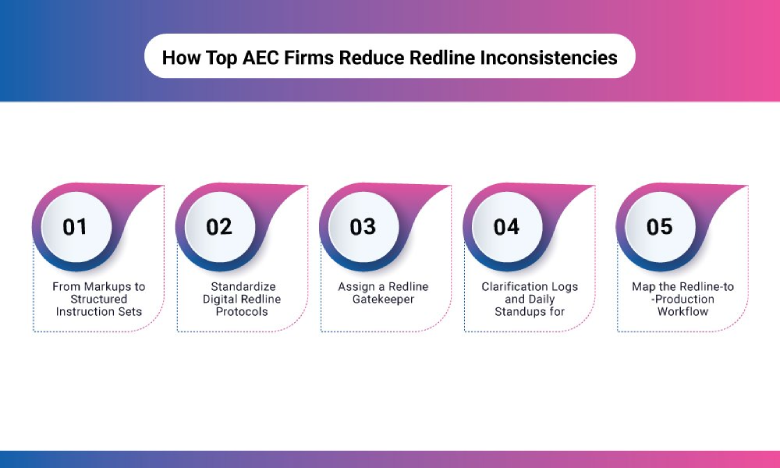 How Top AEC Firms Reduce Redline Inconsistencies

01

From Markups to Structured Instruction Sets

02

Standardize Digital Redline Protocols

03

Assign a Redline Gatekeeper

04

Clarification Logs and Daily Standups for

05

Map the Redline-to-Production Workflow